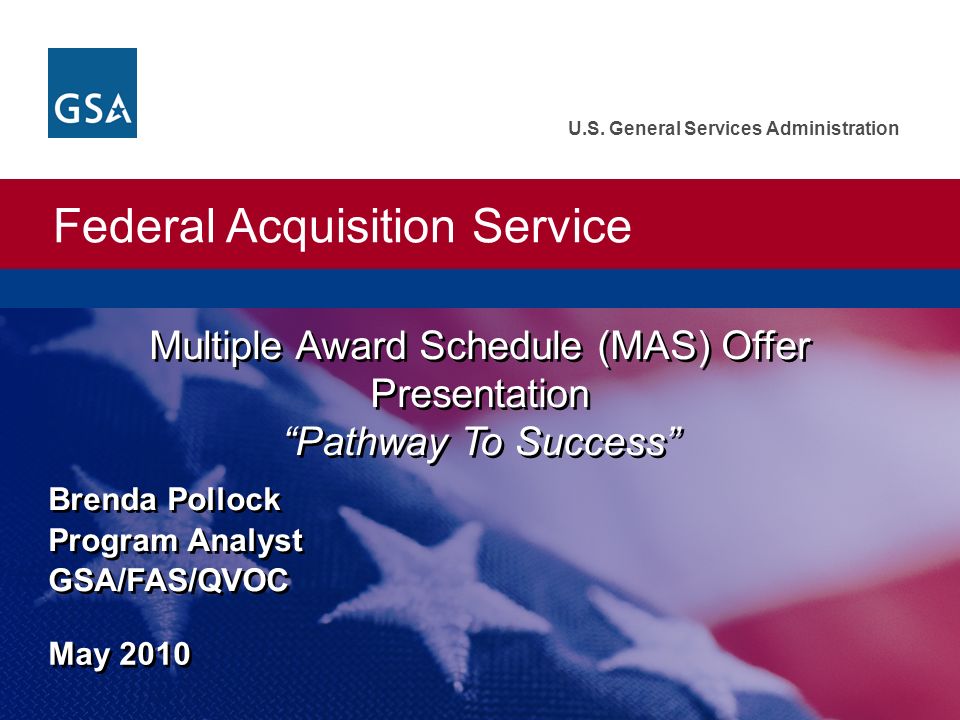 GSA

U.S. General Services Administration

Federal Acquisition Service

Multiple Award Schedule (MAS) Offer Presentation
“Pathway To Success”

Brenda Pollock
Program Analyst
GSA/FAS/QVOC

May 2010